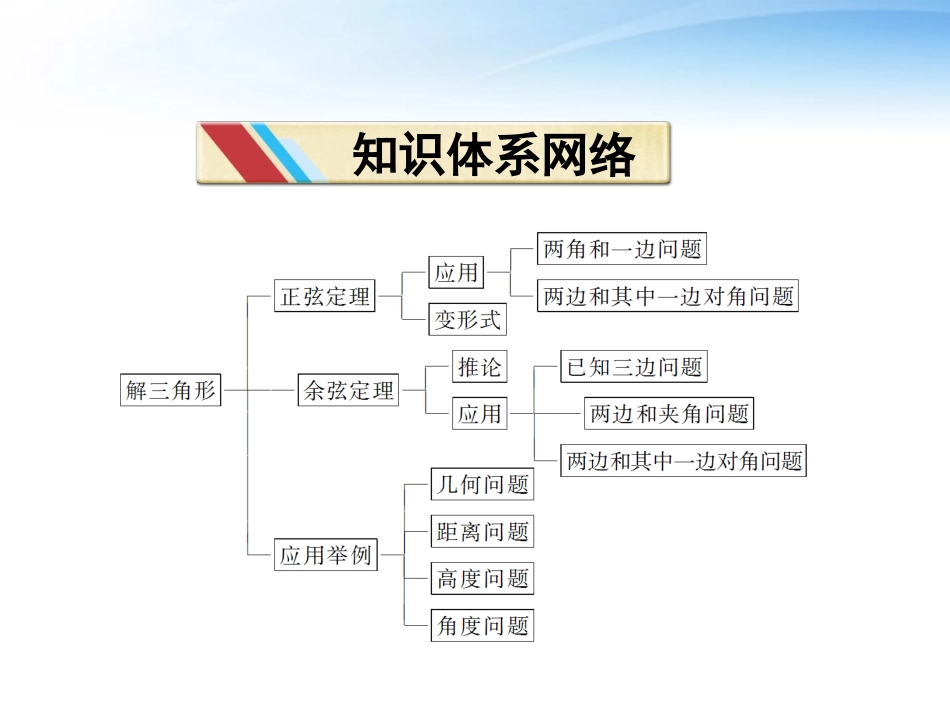 知识体系网络

解三角形

正弦定理
应用
两角和一边问题
两边和其中一边对角问题
变形式

余弦定理
推论
应用
已知三边问题
两边和夹角问题
两边和其中一边对角问题

应用举例
几何问题
距离问题
高度问题
角度问题